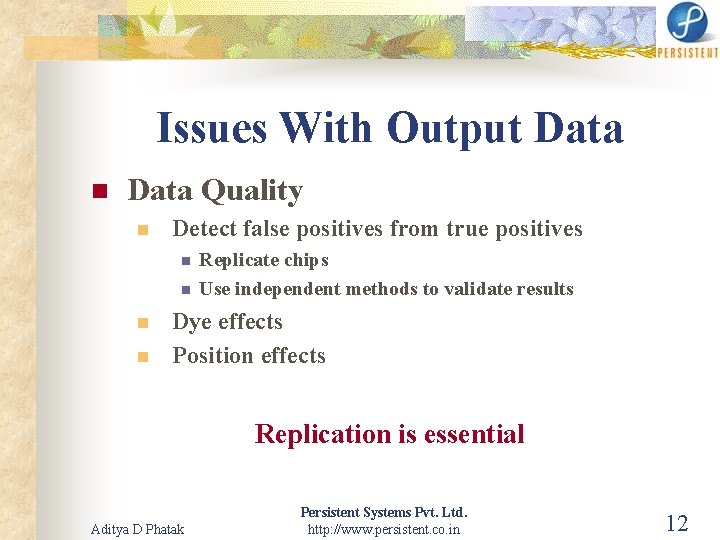 PERSISTENT

Issues With Output Data

Data Quality

Detect false positives from true positives

Replicate chips

Use independent methods to validate results

Dye effects

Position effects

Replication is essential

Aditya D Phatak

Persistent Systems Pvt. Ltd.
http://www.persistent.co.in

12